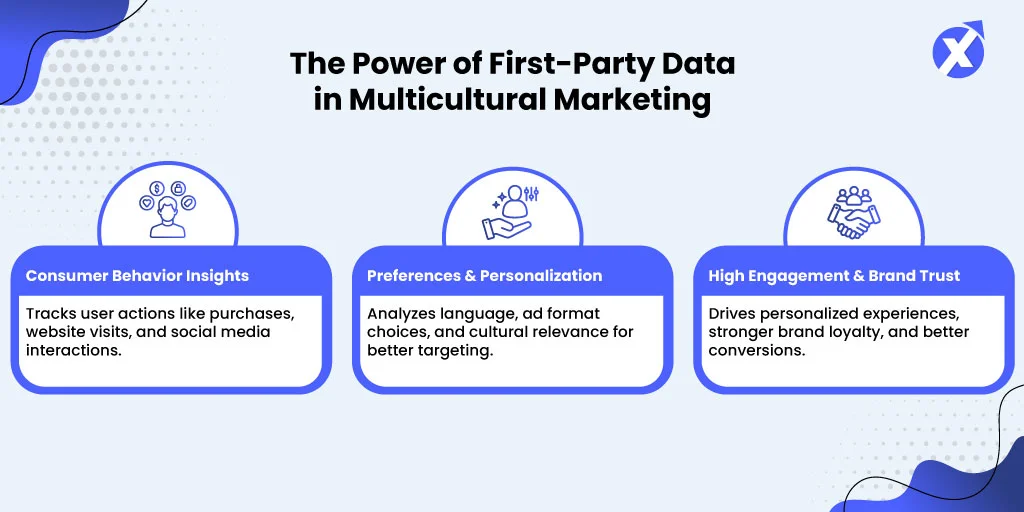 The Power of First-Party Data in Multicultural Marketing

Consumer Behavior Insights

Tracks user actions like purchases, website visits, and social media interactions.

Preferences & Personalization

Analyzes language, ad format choices, and cultural relevance for better targeting.

High Engagement & Brand Trust

Drives personalized experiences, stronger brand loyalty, and better conversions.